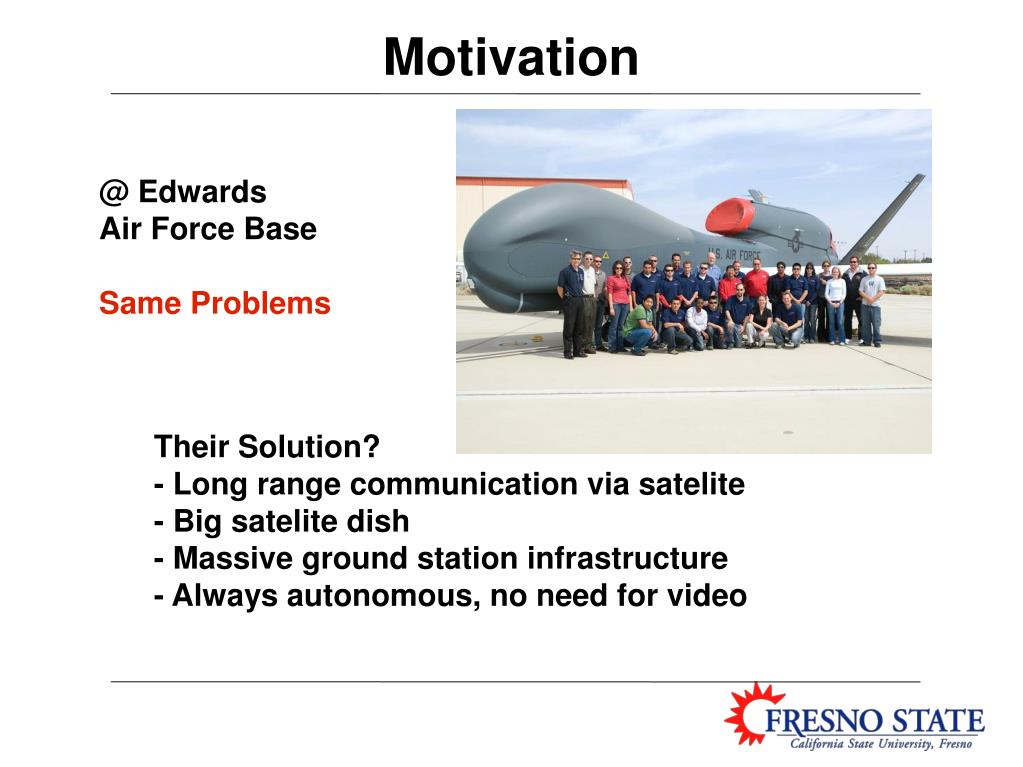 Motivation

@ Edwards
Air Force Base

Same Problems

U.S. AIR FORCE

Their Solution?
- Long range communication via satelite
- Big satelite dish
- Massive ground station infrastructure
- Always autonomous, no need for video

FRESNO STATE
California State University, Fresno